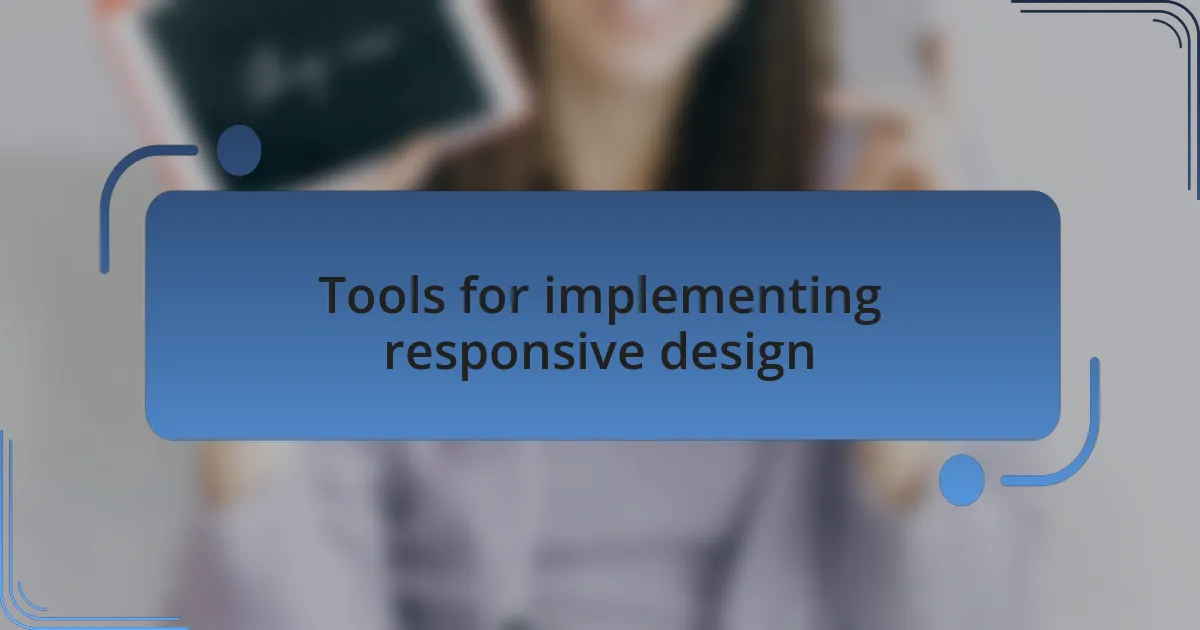 Tools for implementing responsive design